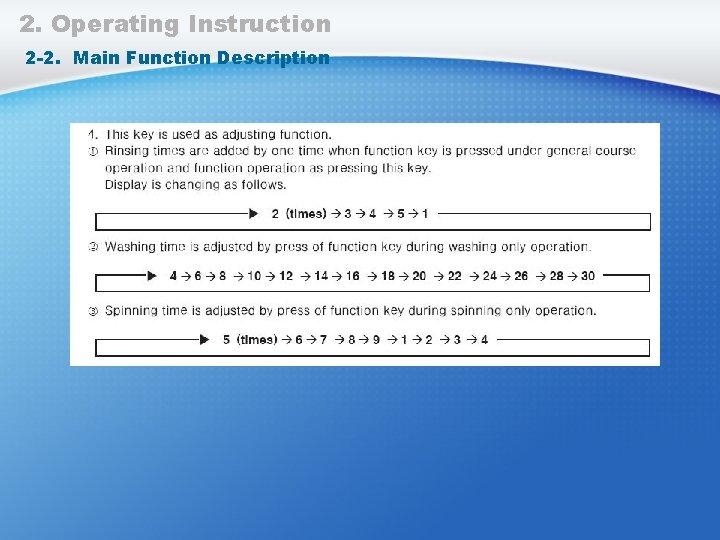 2. Operating Instruction

2-2. Main Function Description

1. This key is used as adjusting function.

① Rinsing times are added by one time when function key is pressed under general course operation and function operation as pressing this key.
Display is changing as follows.

2 (times) → 3 → 4 → 5 → 1

② Washing time is adjusted by press of function key during washing only operation.

4 → 6 → 8 → 10 → 12 → 14 → 16 → 18 → 20 → 22 → 24 → 26 → 28 → 30

③ Spinning time is adjusted by press of function key during spinning only operation.

5 (times) → 6 → 7 → 8 → 9 → 1 → 2 → 3 → 4